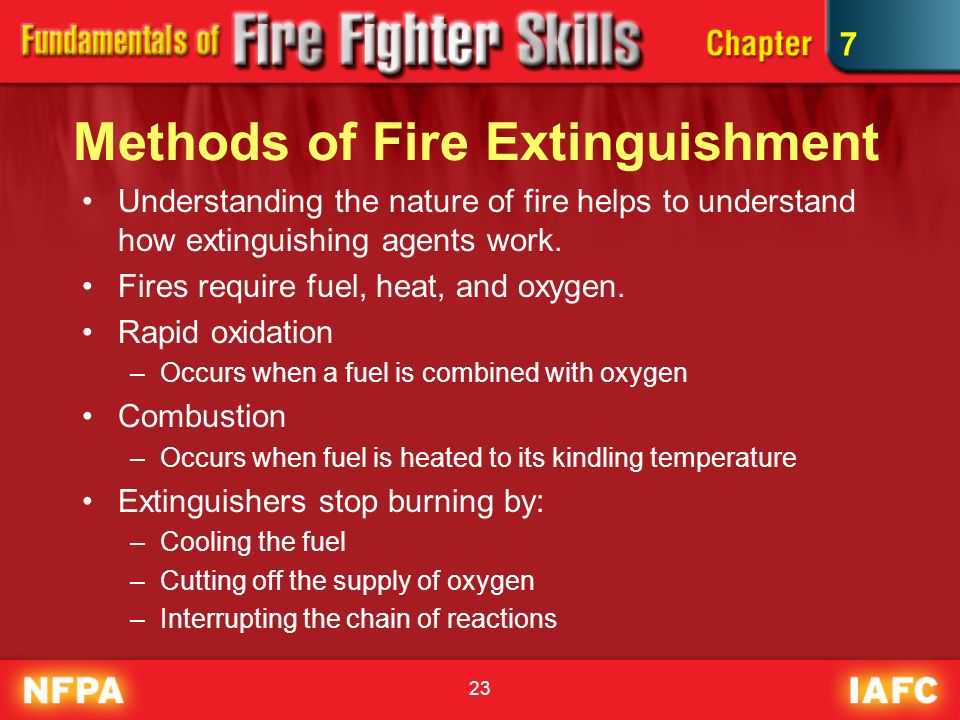 Fundamentals of Fire Fighter Skills Chapter 7

Methods of Fire Extinguishment

• Understanding the nature of fire helps to understand how extinguishing agents work.
• Fires require fuel, heat, and oxygen.
• Rapid oxidation
– Occurs when a fuel is combined with oxygen
• Combustion
– Occurs when fuel is heated to its kindling temperature
• Extinguishers stop burning by:
– Cooling the fuel
– Cutting off the supply of oxygen
– Interrupting the chain of reactions

NFPA 23 IAFC